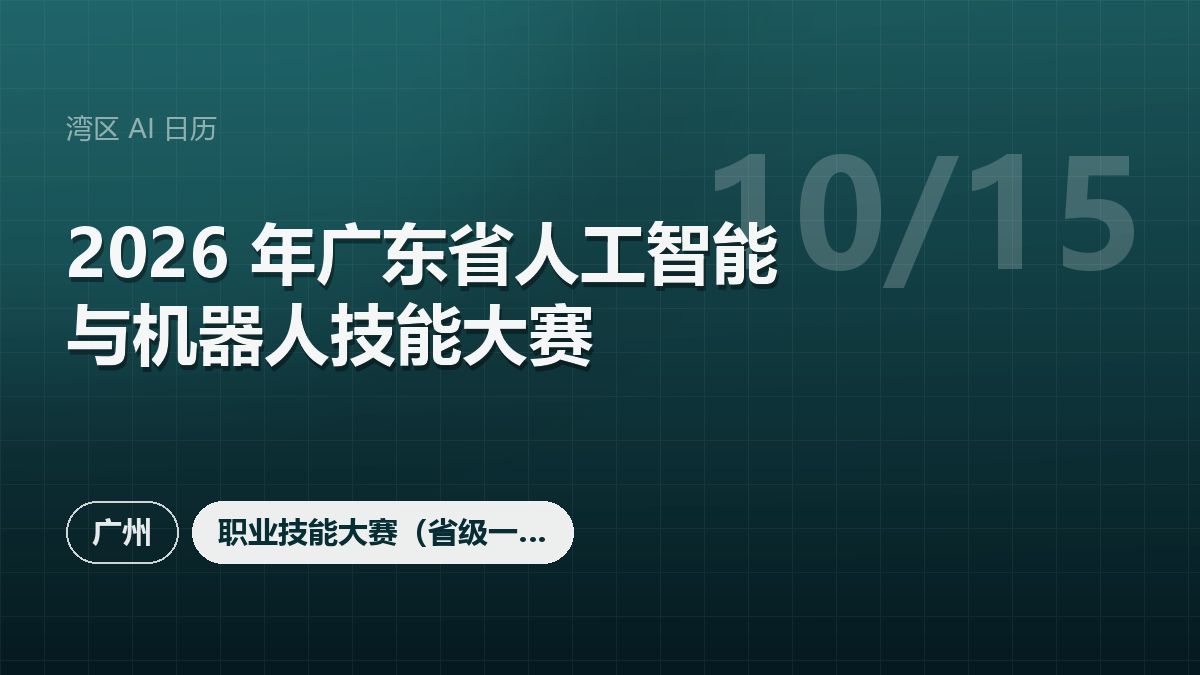 湾区AI日历

10/15

2026年广东省人工智能与机器人技能大赛

广州

职业技能大赛（省级一...